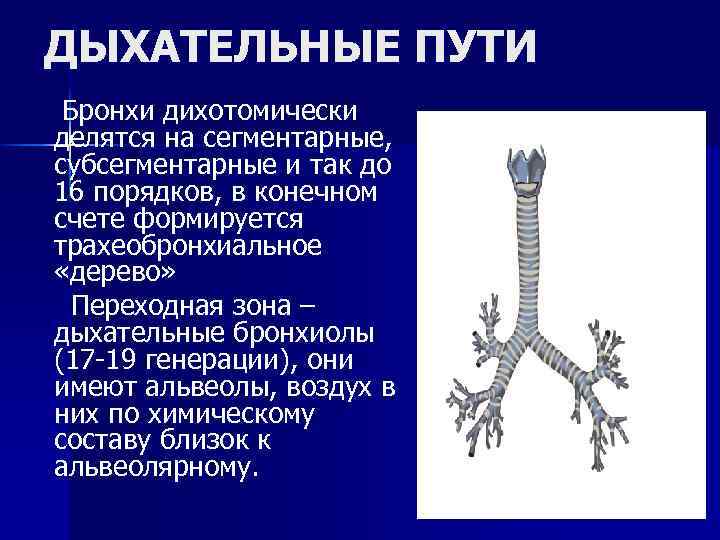 ДЫХАТЕЛЬНЫЕ ПУТИ

Бронхи дихотомически делятся на сегментарные, субсегментарные и так до 16 порядков, в конечном счете формируется трахеобронхиальное «дерево»

Переходная зона – дыхательные бронхиолы (17-19 генерации), они имеют альвеолы, воздух в них по химическому составу близок к альвеолярному.